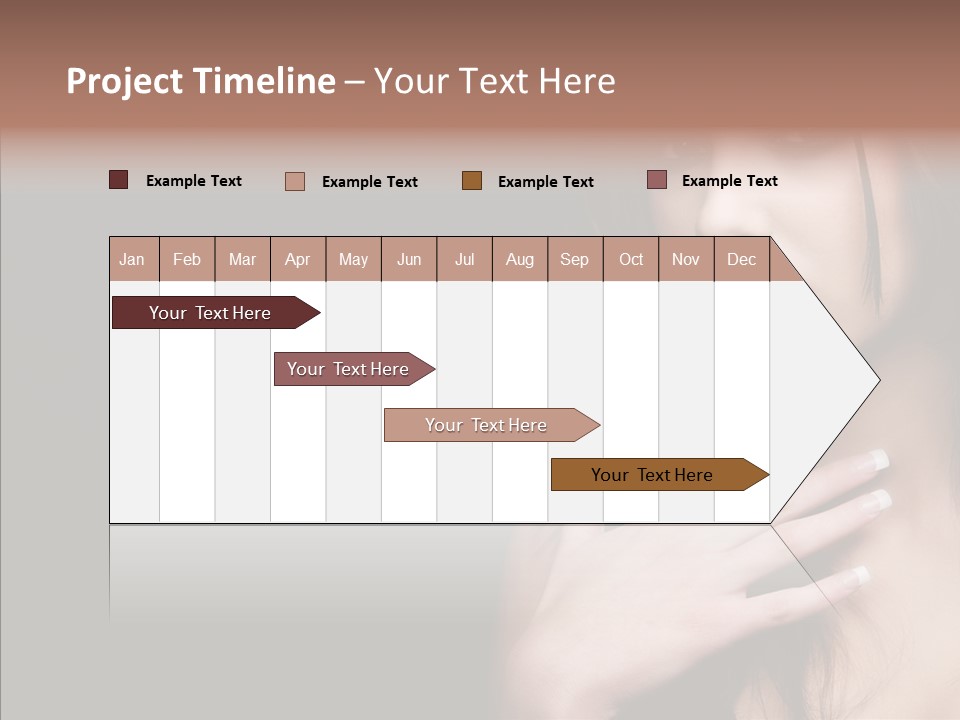 Project Timeline – Your Text Here

Example Text Example Text Example Text Example Text

| Jan | Feb | Mar | Apr | May | Jun | Jul | Aug | Sep | Oct | Nov | Dec |
|---|---|---|---|---|---|---|---|---|---|---|---|

Your Text Here

Your Text Here

Your Text Here

Your Text Here